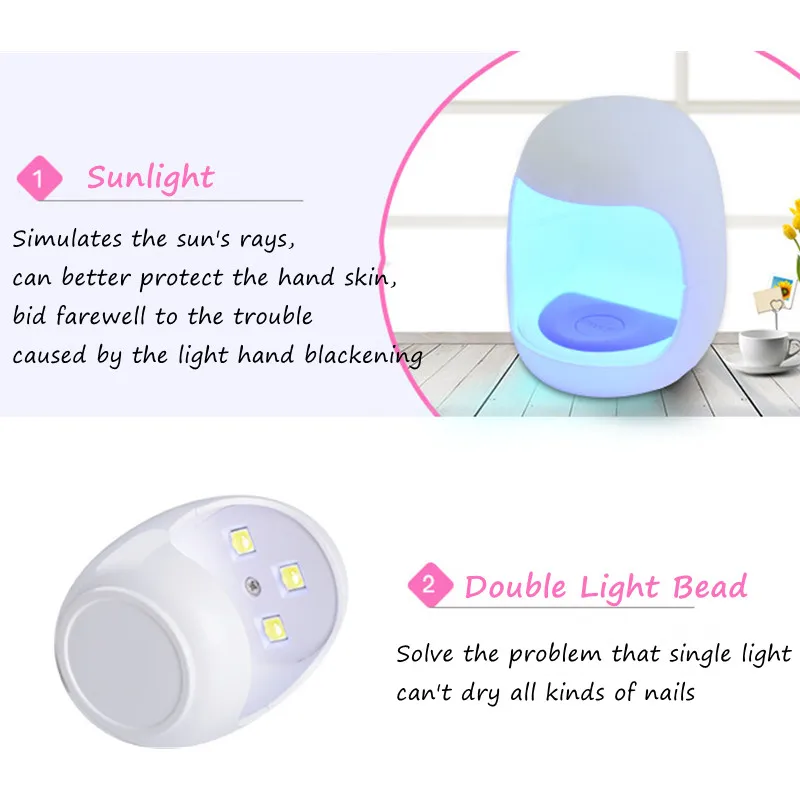 1 Sunlight

Simulates the sun's rays, can better protect the hand skin, bid farewell to the trouble caused by the light hand blackening

2 Double Light Bead

Solve the problem that single light can't dry all kinds of nails